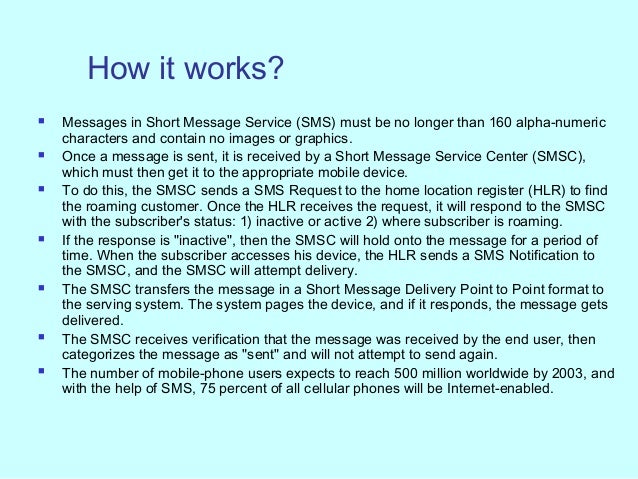 How it works?

- Messages in Short Message Service (SMS) must be no longer than 160 alpha-numeric characters and contain no images or graphics.
- Once a message is sent, it is received by a Short Message Service Center (SMSC), which must then get it to the appropriate mobile device.
- To do this, the SMSC sends a SMS Request to the home location register (HLR) to find the roaming customer. Once the HLR receives the request, it will respond to the SMSC with the subscriber's status: 1) inactive or active 2) where subscriber is roaming.
- If the response is "inactive", then the SMSC will hold onto the message for a period of time. When the subscriber accesses his device, the HLR sends a SMS Notification to the SMSC, and the SMSC will attempt delivery.
- The SMSC transfers the message in a Short Message Delivery Point to Point format to the serving system. The system pages the device, and if it responds, the message gets delivered.
- The SMSC receives verification that the message was received by the end user, then categorizes the message as "sent" and will not attempt to send again.
- The number of mobile-phone users expects to reach 500 million worldwide by 2003, and with the help of SMS, 75 percent of all cellular phones will be Internet-enabled.